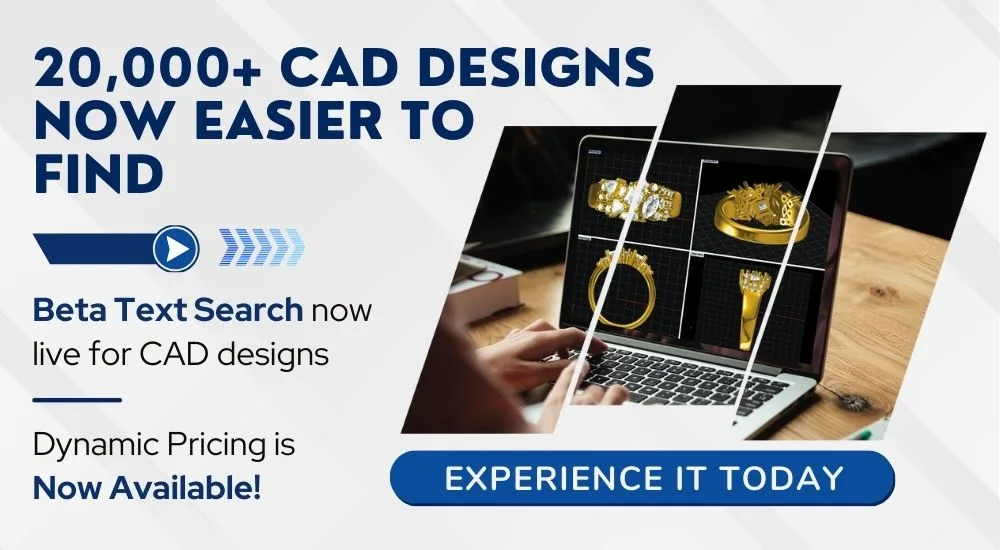 20,000+ CAD DESIGNS NOW EASIER TO FIND

Beta Text Search now live for CAD designs

Dynamic Pricing is Now Available!

EXPERIENCE IT TODAY